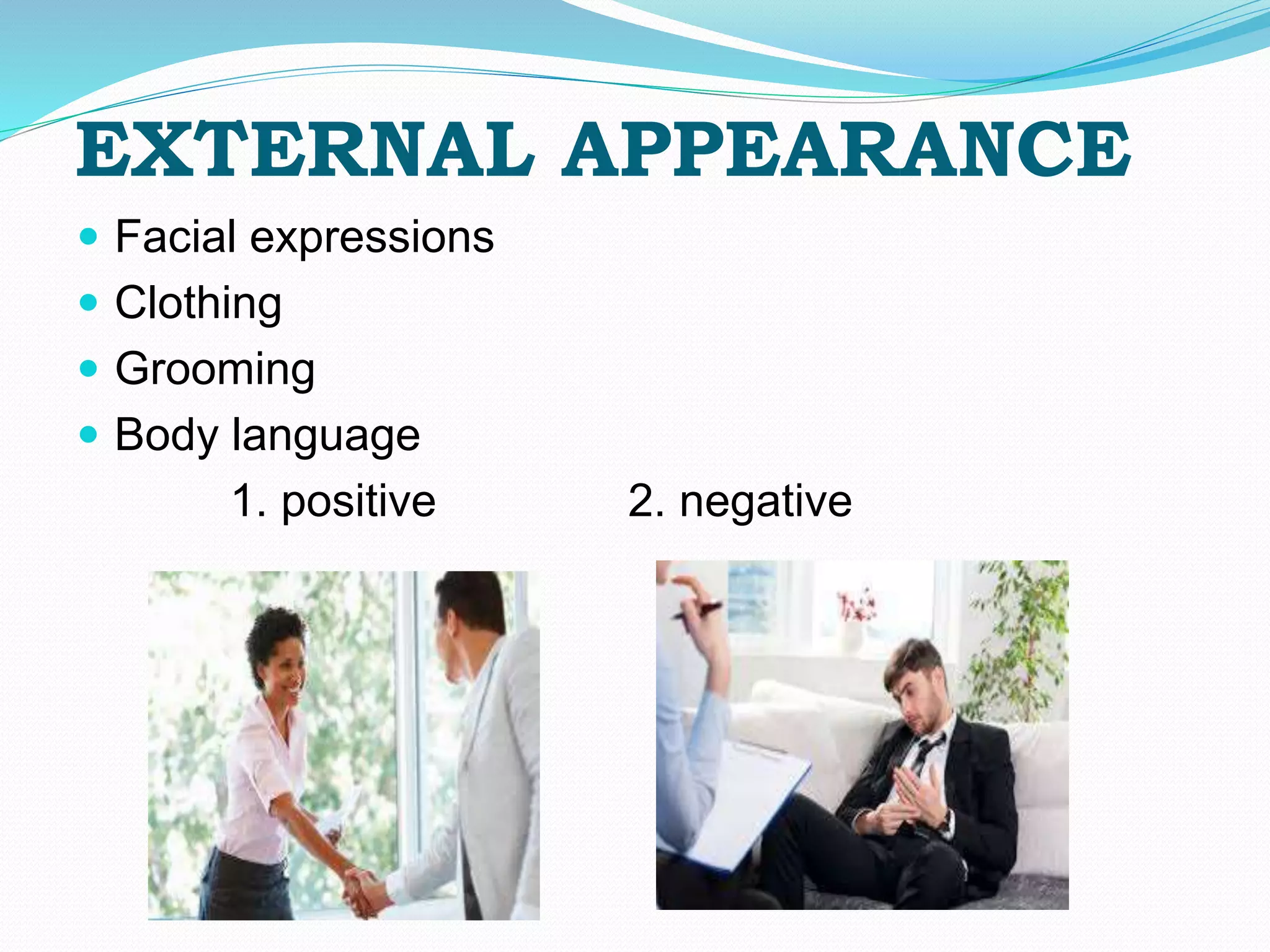 EXTERNAL APPEARANCE

- Facial expressions
- Clothing
- Grooming
- Body language

1. positive    2. negative